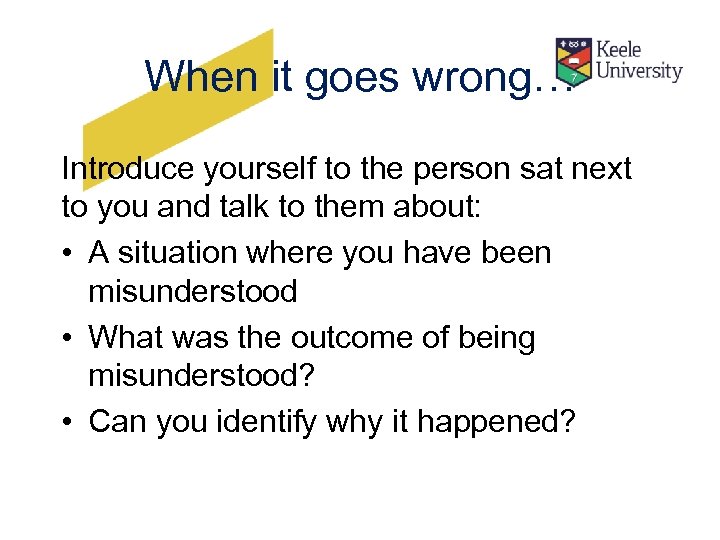 When it goes wrong…

Keele University

Introduce yourself to the person sat next to you and talk to them about:

• A situation where you have been misunderstood
• What was the outcome of being misunderstood?
• Can you identify why it happened?